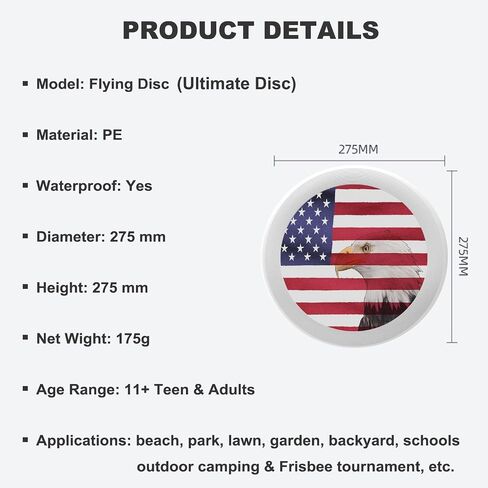 PRODUCT DETAILS

▪ Model: Flying Disc (Ultimate Disc)

▪ Material: PE

▪ Waterproof: Yes

▪ Diameter: 275 mm

▪ Height: 275 mm

▪ Net Wight: 175g

▪ Age Range: 11+ Teen & Adults

▪ Applications: beach, park, lawn, garden, backyard, schools outdoor camping & Frisbee tournament, etc.

275MM

275MM